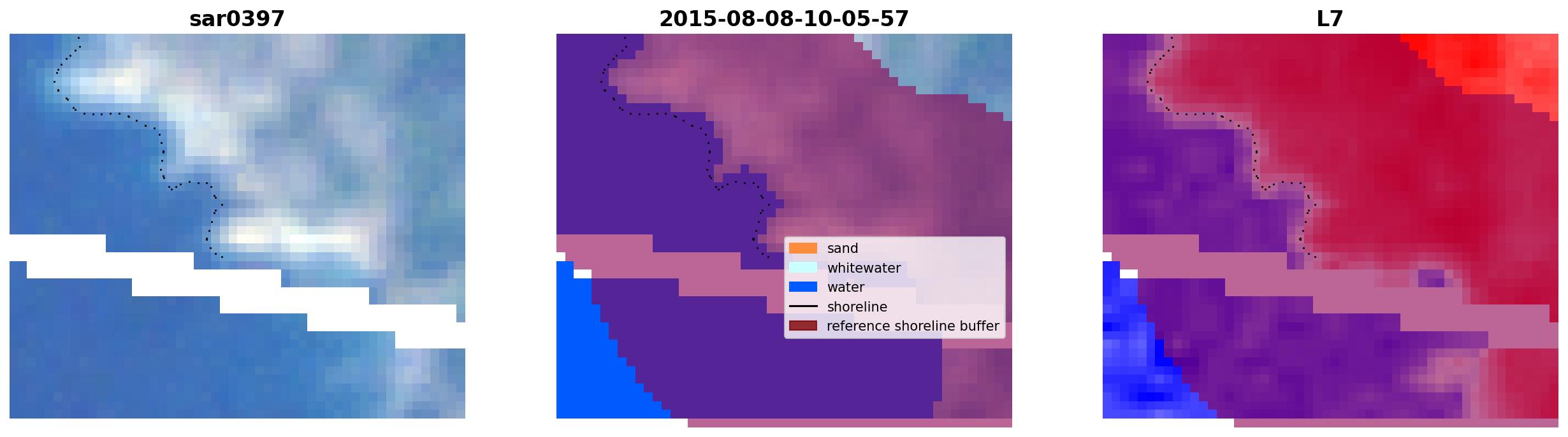 sar0397

2015-08-08-10-05-57

sand
whitewater
water
shoreline
reference shoreline buffer

L7